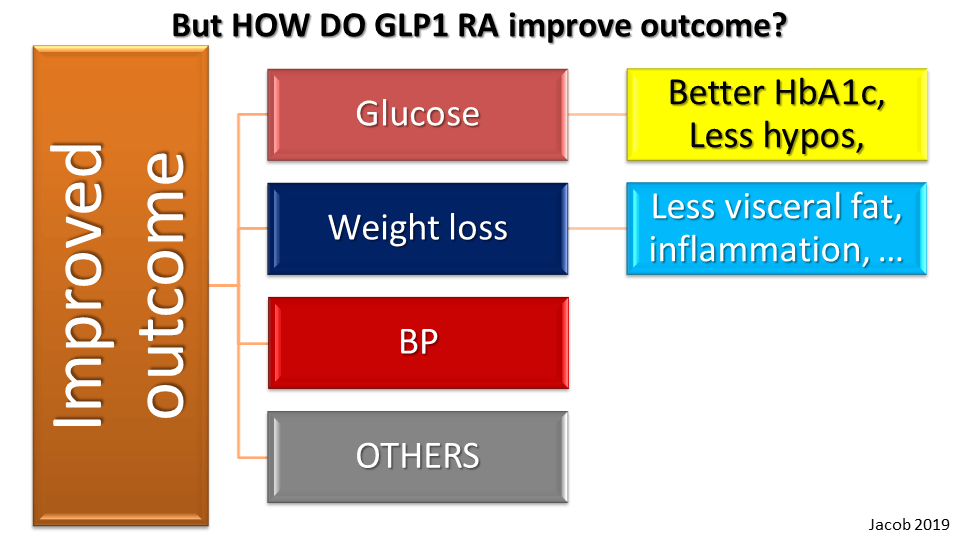 But HOW DO GLP1 RA improve outcome?

Improved outcome

Glucose

Better HbA1c, Less hypos,

Weight loss

Less visceral fat, inflammation, …

BP

OTHERS

Jacob 2019